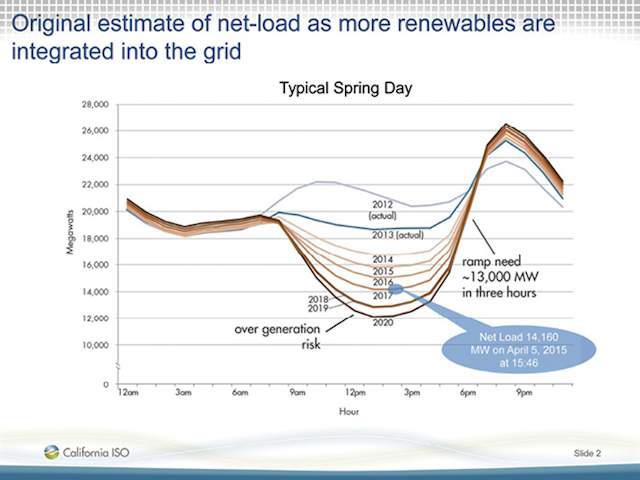 Original estimate of net-load as more renewables are integrated into the grid

Typical Spring Day

28,000
26,000
24,000
22,000
20,000
18,000
16,000
14,000
12,000
10,000
0

Megawatts

2012 (actual)
2013 (actual)
2014
2015
2016
2017
2018
2019
2020

ramp need ~13,000 MW in three hours

over generation risk

Net Load 14,160 MW on April 5, 2015 at 15:46

12am
3am
6am
9am
12pm
3pm
6pm
9pm

Hour

California ISO

Slide 2